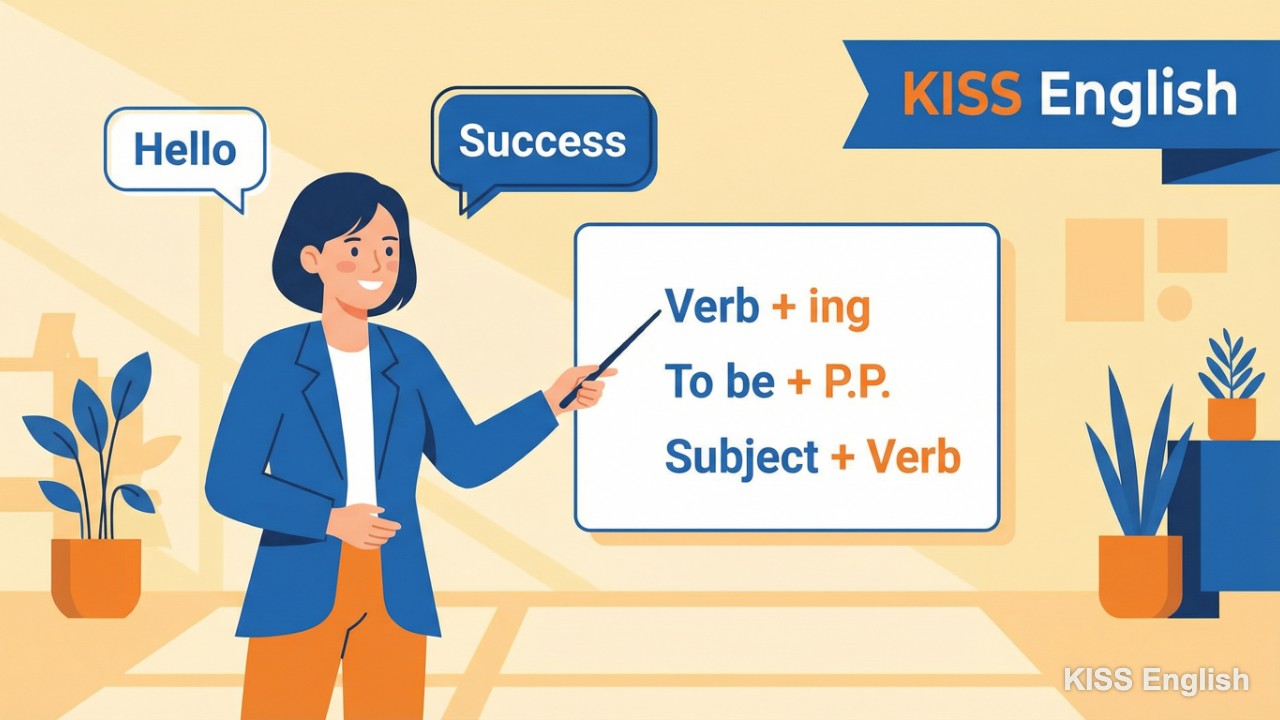 Hello

Success

KISS English

Verb + ing
To be + P.P.
Subject + Verb

KISS English